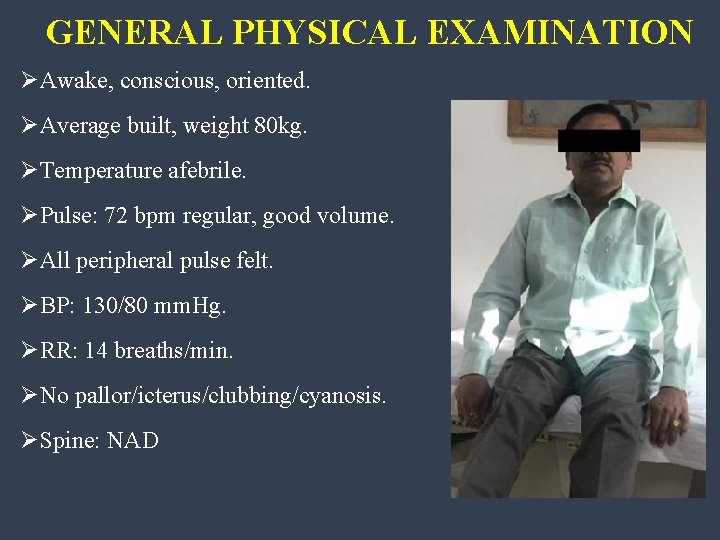 GENERAL PHYSICAL EXAMINATION

➢Awake, conscious, oriented.

➢Average built, weight 80kg.

➢Temperature afebrile.

➢Pulse: 72 bpm regular, good volume.

➢All peripheral pulse felt.

➢BP: 130/80 mmHg.

➢RR: 14 breaths/min.

➢No pallor/icterus/clubbing/cyanosis.

➢Spine: NAD